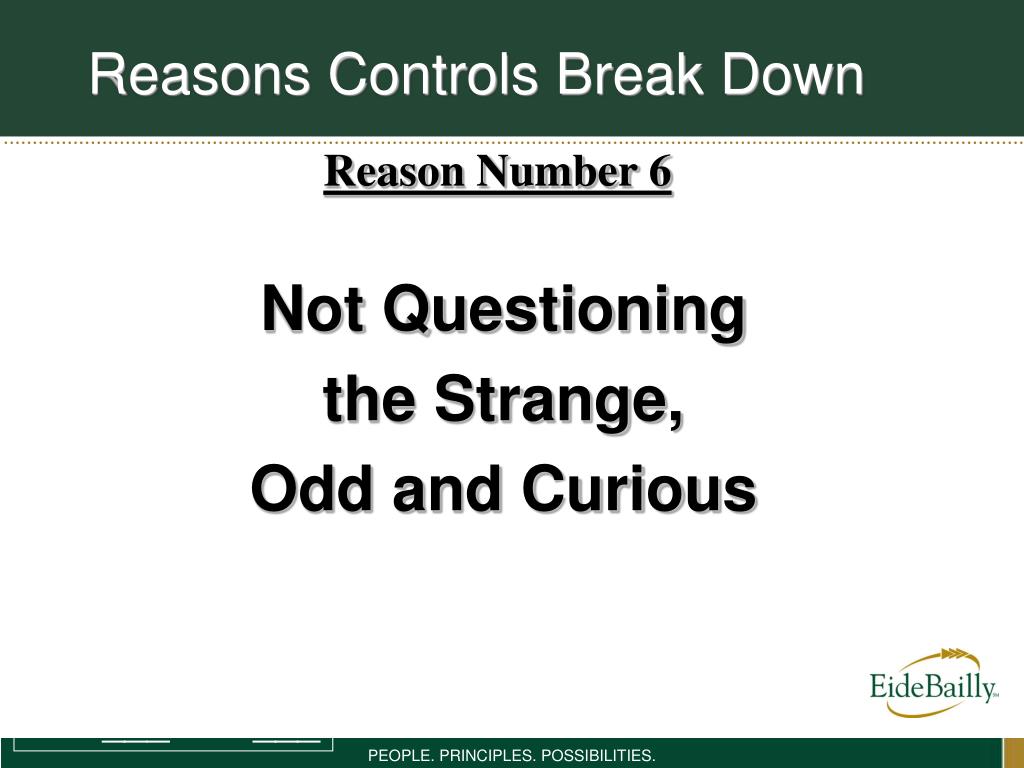 Reasons Controls Break Down

Reason Number 6

Not Questioning
the Strange,
Odd and Curious

EideBailly

PEOPLE. PRINCIPLES. POSSIBILITIES.